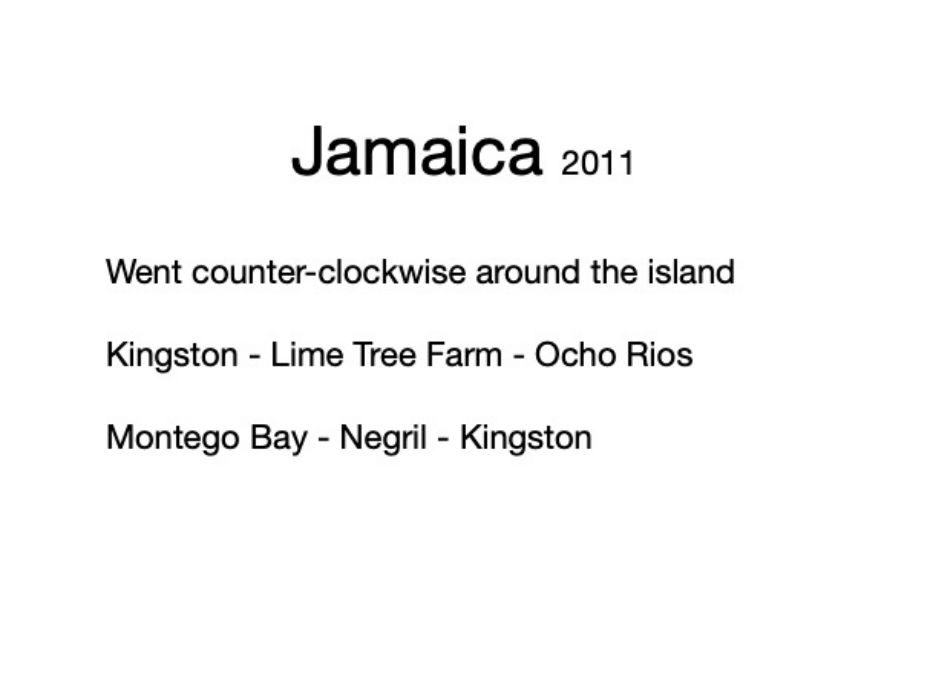 Jamaica 2011

Went counter-clockwise around the island

Kingston - Lime Tree Farm - Ocho Rios

Montego Bay - Negril - Kingston